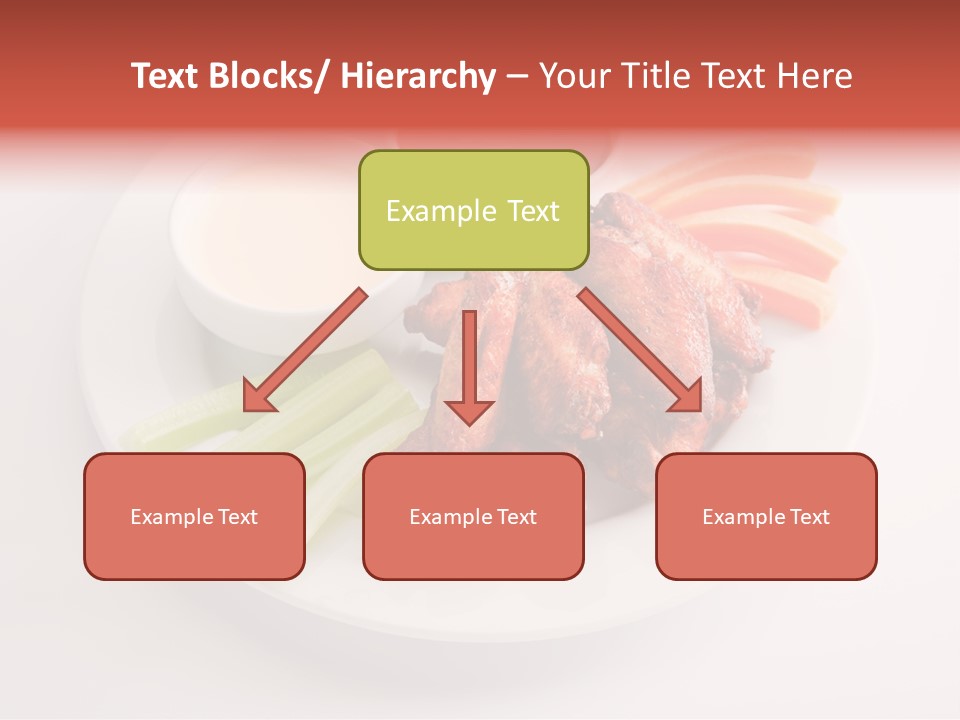 Text Blocks/ Hierarchy – Your Title Text Here

Example Text

Example Text

Example Text

Example Text